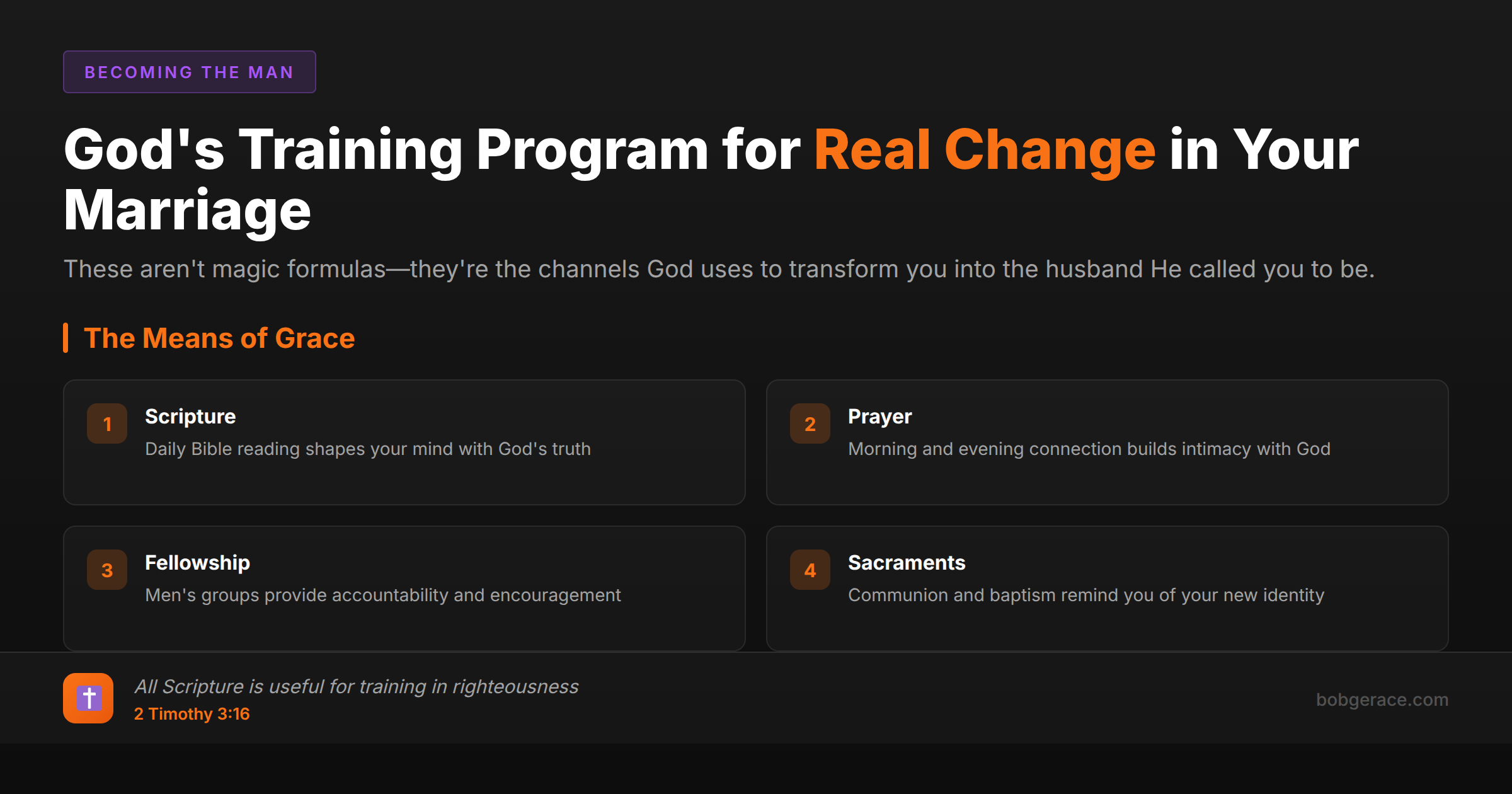 BECOMING THE MAN

God's Training Program for Real Change in Your Marriage

These aren't magic formulas—they're the channels God uses to transform you into the husband He called you to be.

The Means of Grace

1 Scripture
Daily Bible reading shapes your mind with God's truth

2 Prayer
Morning and evening connection builds intimacy with God

3 Fellowship
Men's groups provide accountability and encouragement

4 Sacraments
Communion and baptism remind you of your new identity

All Scripture is useful for training in righteousness
2 Timothy 3:16

bobgerace.com